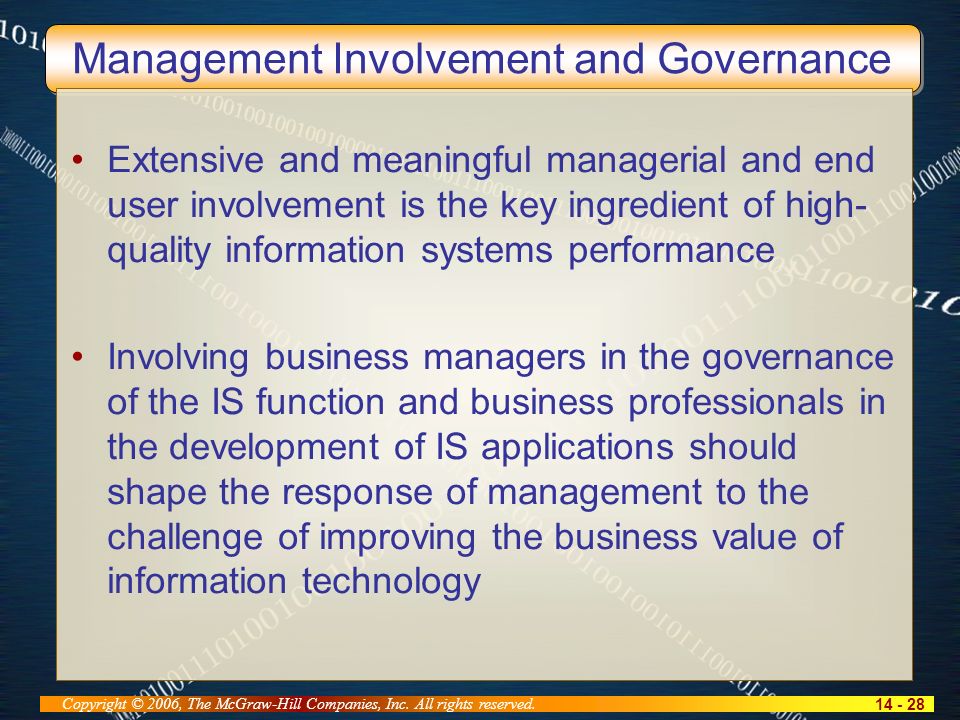 Management Involvement and Governance

• Extensive and meaningful managerial and end user involvement is the key ingredient of high-quality information systems performance

• Involving business managers in the governance of the IS function and business professionals in the development of IS applications should shape the response of management to the challenge of improving the business value of information technology

Copyright © 2006, The McGraw-Hill Companies, Inc. All rights reserved.

14 - 28